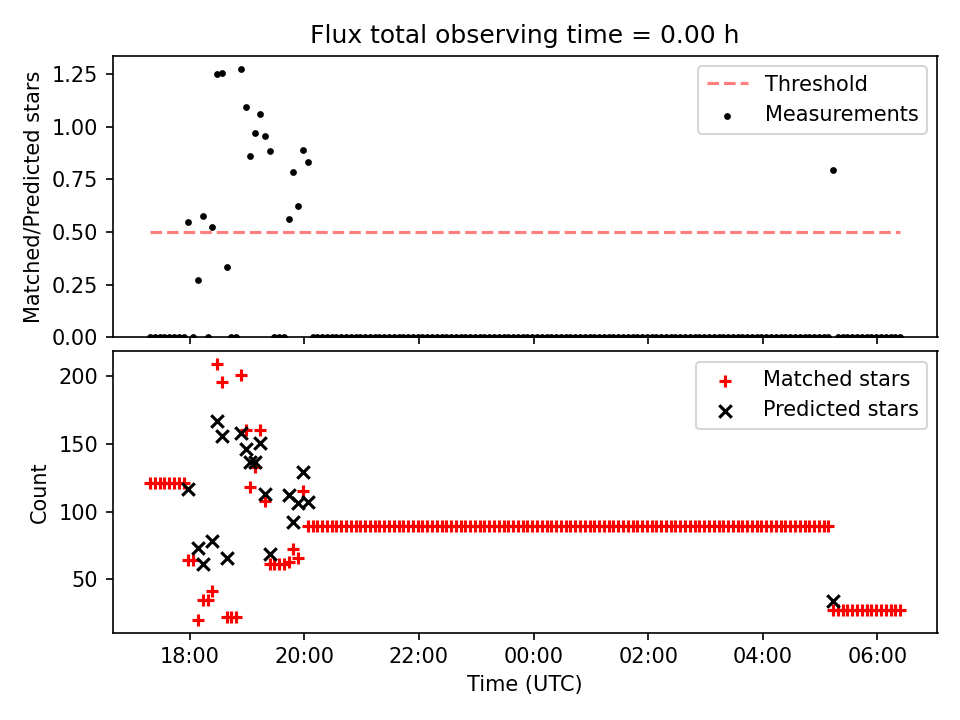 Flux total observing time = 0.00 h

Matched/Predicted stars

1.25
1.00
0.75
0.50
0.25
0.00

Threshold
Measurements

Count

200
150
100
50

Matched stars
Predicted stars

18:00
20:00
22:00
00:00
02:00
04:00
06:00

Time (UTC)